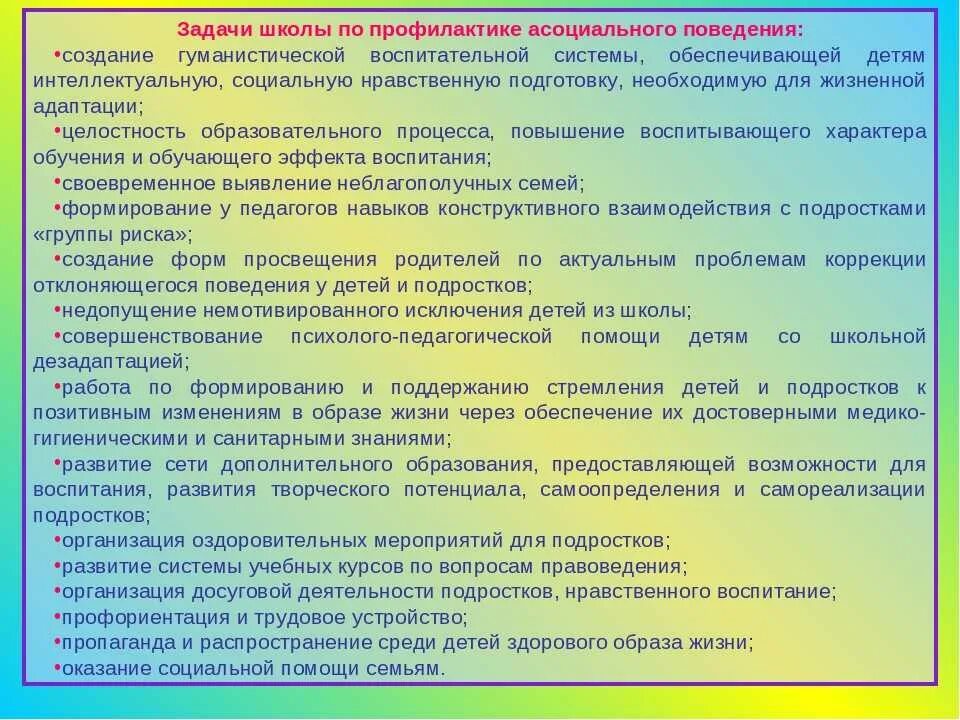 Задачи школы по профилактике асоциального поведения:

•создание гуманистической воспитательной системы, обеспечивающей детям интеллектуальную, социальную нравственную подготовку, необходимую для жизненной адаптации;

•целостность образовательного процесса, повышение воспитывающего характера обучения и обучающего эффекта воспитания;

•своевременное выявление неблагополучных семей;

•формирование у педагогов навыков конструктивного взаимодействия с подростками «группы риска»;

•создание форм просвещения родителей по актуальным проблемам коррекции отклоняющегося поведения у детей и подростков;

•недопущение немотивированного исключения детей из школы;

•совершенствование психолого-педагогической помощи детям со школьной дезадаптацией;

•работа по формированию и поддержанию стремления детей и подростков к позитивным изменениям в образе жизни через обеспечение их достоверными медико-гигиеническими и санитарными знаниями;

•развитие сети дополнительного образования, предоставляющей возможности для воспитания, развития творческого потенциала, самоопределения и самореализации подростков;

•организация оздоровительных мероприятий для подростков;

•развитие системы учебных курсов по вопросам правоведения;

•организация досуговой деятельности подростков, нравственного воспитание;

•профориентация и трудовое устройство;

•пропаганда и распространение среди детей здорового образа жизни;

•оказание социальной помощи семьям.